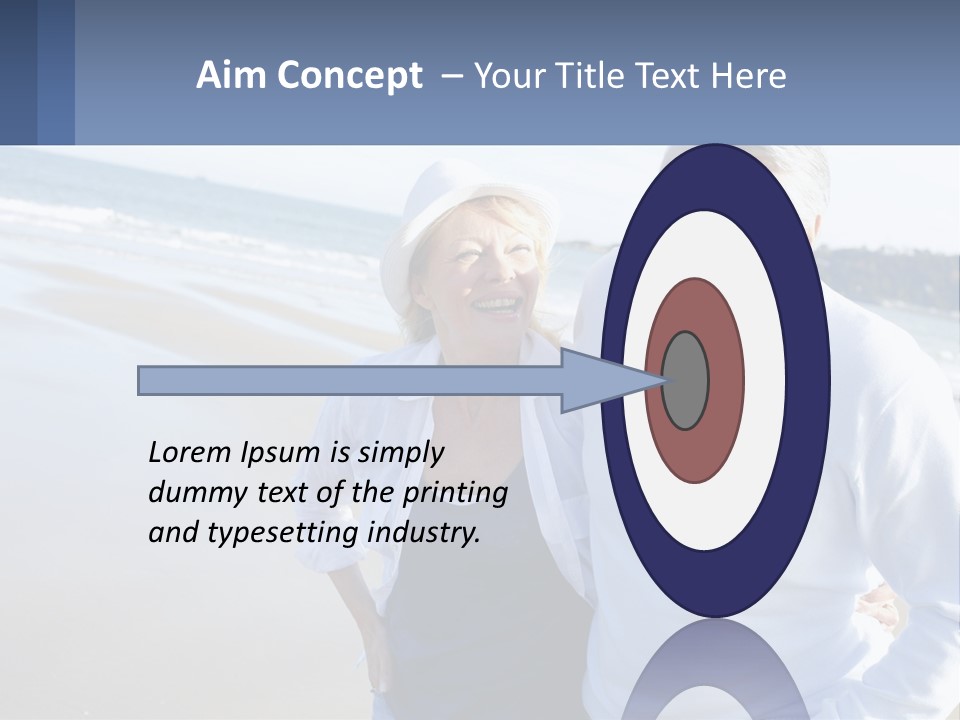 Aim Concept – Your Title Text Here

Lorem Ipsum is simply dummy text of the printing and typesetting industry.